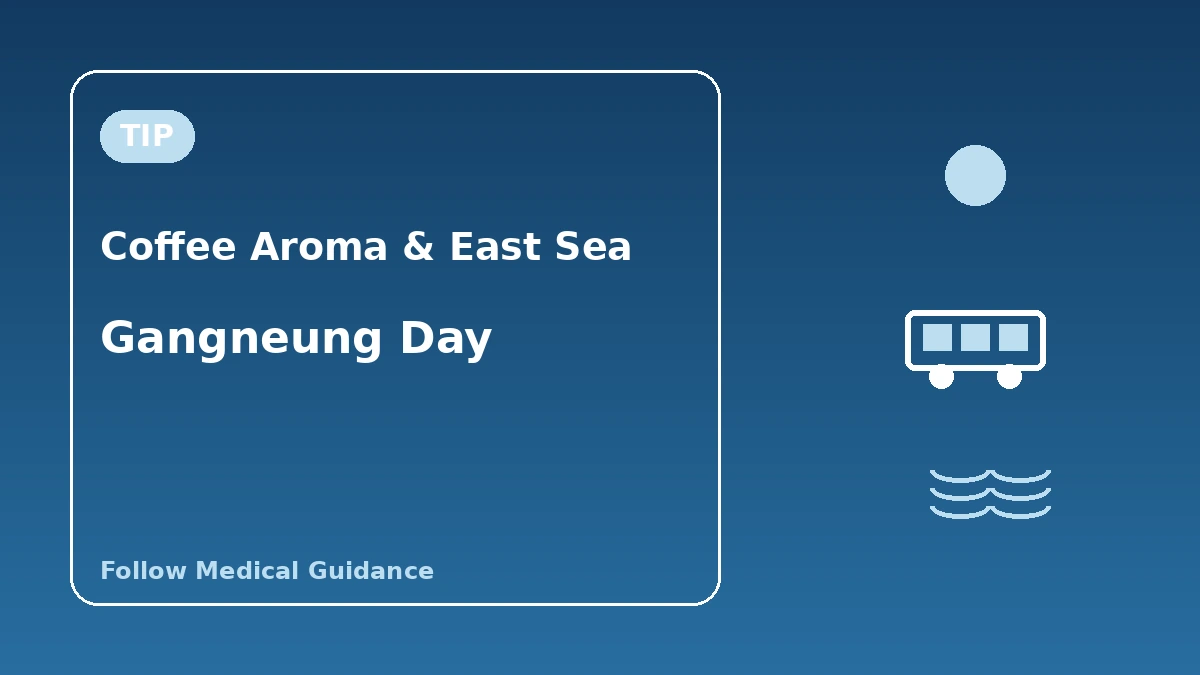 TIP

Coffee Aroma & East Sea

Gangneung Day

Follow Medical Guidance